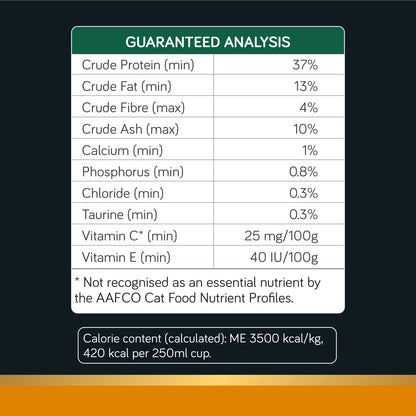 | GUARANTEED ANALYSIS | |
|---|---|
| Crude Protein (min) | 37% |
| Crude Fat (min) | 13% |
| Crude Fibre (max) | 4% |
| Crude Ash (max) | 10% |
| Calcium (min) | 1% |
| Phosphorus (min) | 0.8% |
| Chloride (min) | 0.3% |
| Taurine (min) | 0.3% |
| Vitamin C* (min) | 25 mg/100g |
| Vitamin E (min) | 40 IU/100g |

* Not recognised as an essential nutrient by the AAFCO Cat Food Nutrient Profiles.

Calorie content (calculated): ME 3500 kcal/kg, 420 kcal per 250ml cup.